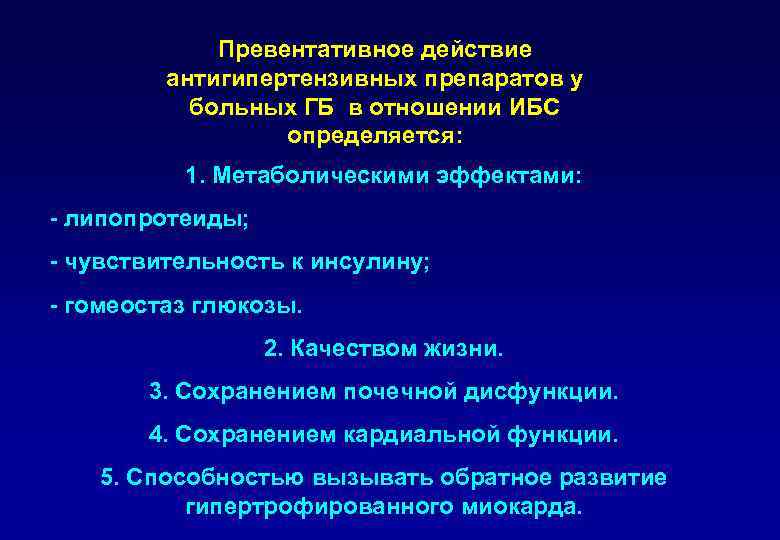 Превентативное действие антигипертензивных препаратов у больных ГБ в отношении ИБС определяется:

1. Метаболическими эффектами:

- липопротеиды;

- чувствительность к инсулину;

- гомеостаз глюкозы.

2. Качеством жизни.

3. Сохранением почечной дисфункции.

4. Сохранением кардиальной функции.

5. Способностью вызывать обратное развитие гипертрофированного миокарда.